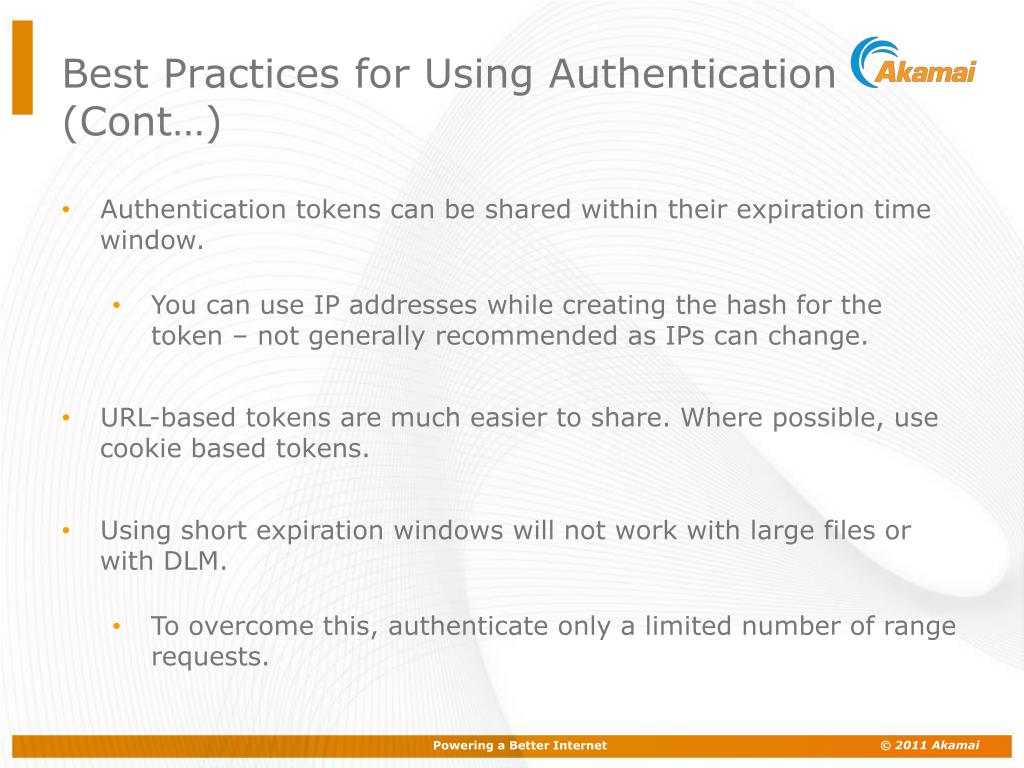 Best Practices for Using Authentication (Cont…)

Akamai

• Authentication tokens can be shared within their expiration time window.

• You can use IP addresses while creating the hash for the token – not generally recommended as IPs can change.

• URL-based tokens are much easier to share. Where possible, use cookie based tokens.

• Using short expiration windows will not work with large files or with DLM.

• To overcome this, authenticate only a limited number of range requests.

Powering a Better Internet

© 2011 Akamai